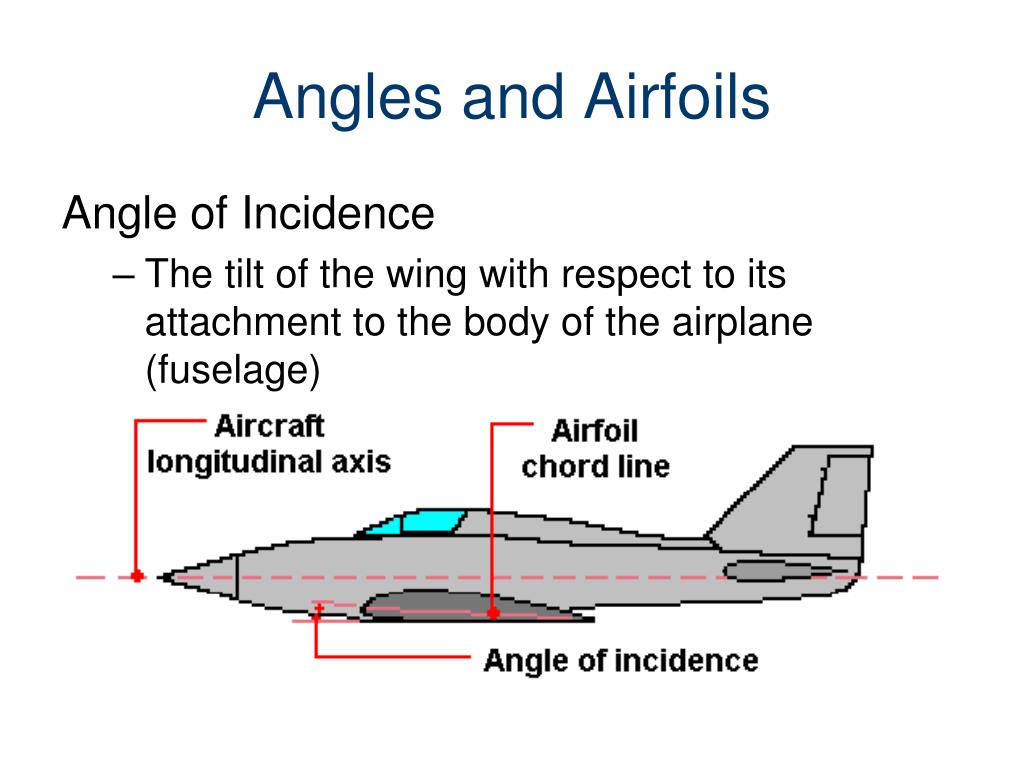 Angles and Airfoils

Angle of Incidence

– The tilt of the wing with respect to its attachment to the body of the airplane (fuselage)

Aircraft longitudinal axis

Airfoil chord line

Angle of incidence